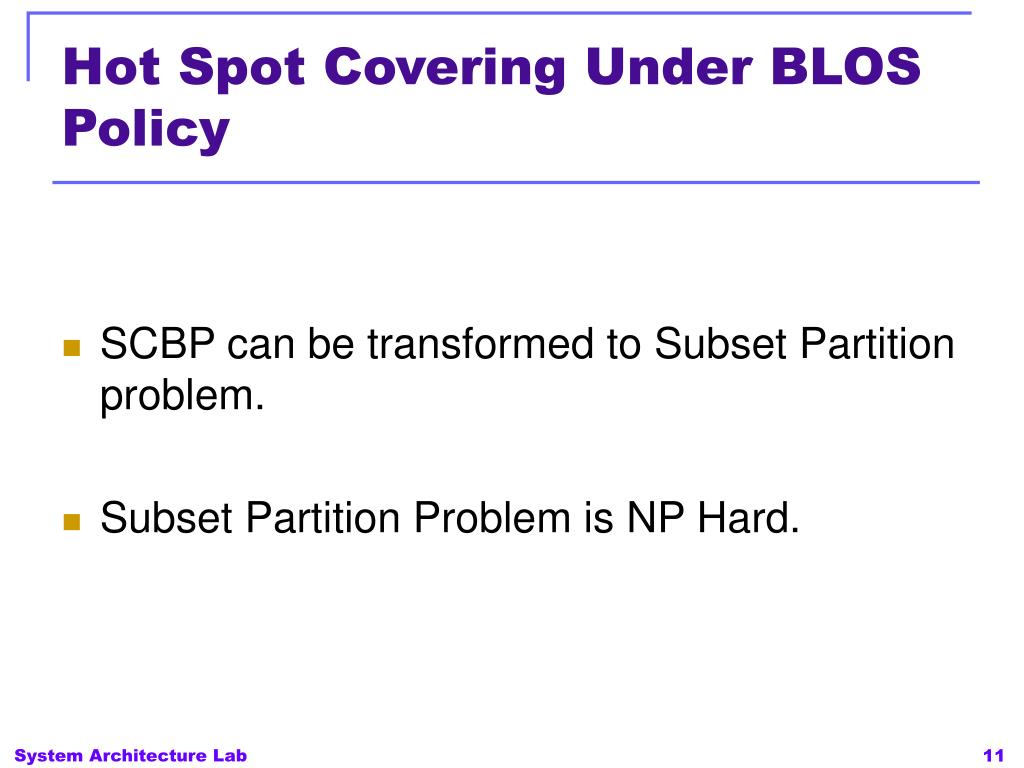 Hot Spot Covering Under BLOS Policy

SCBP can be transformed to Subset Partition problem.

Subset Partition Problem is NP Hard.

System Architecture Lab

11